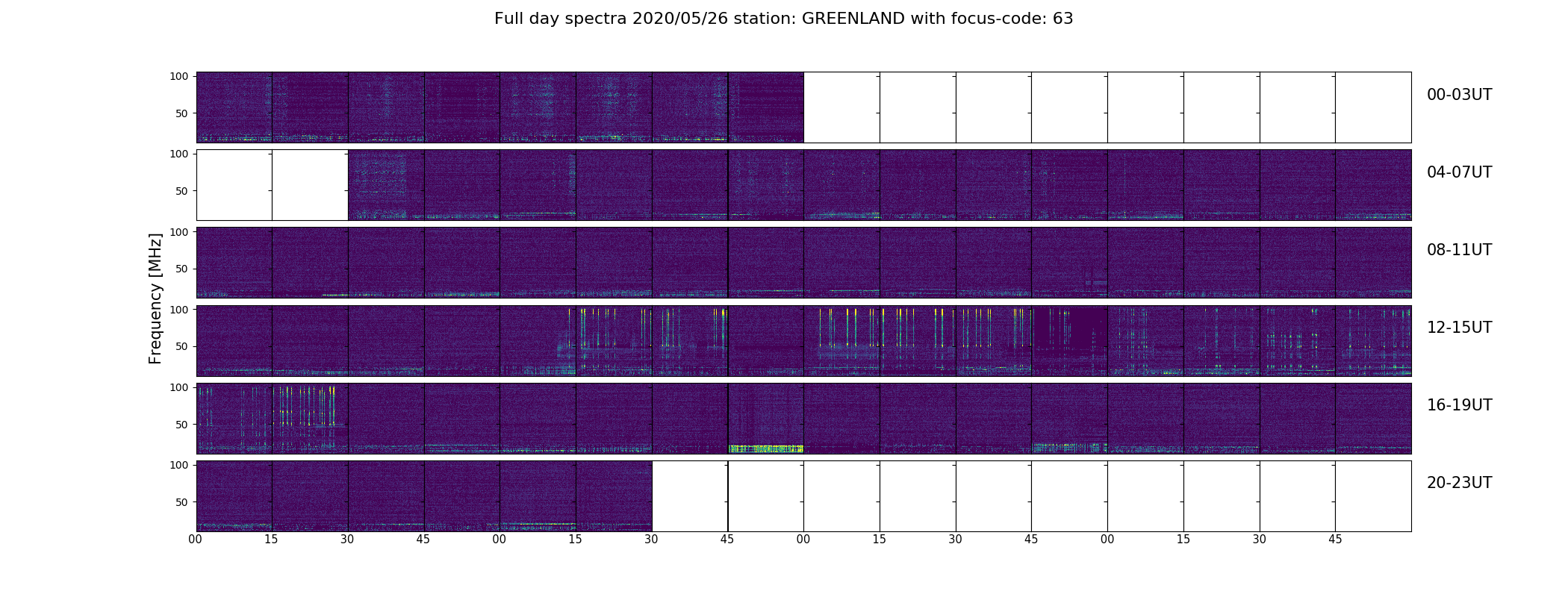 Full day spectra 2020/05/26 station: GREENLAND with focus-code: 63

Frequency [MHz]

100
50
00-03UT

100
50
04-07UT

100
50
08-11UT

100
50
12-15UT

100
50
16-19UT

100
50
20-23UT

00 15 30 45 00 15 30 45 00 15 30 45 00 15 30 45